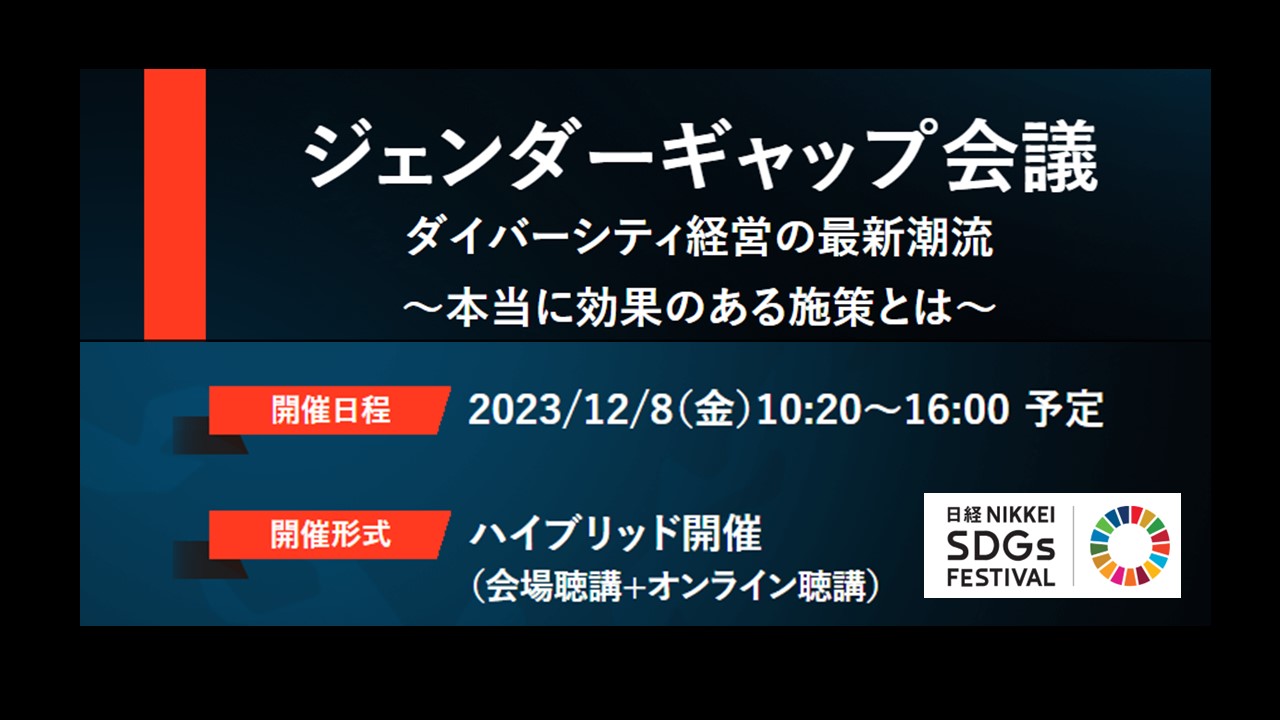 ジェンダーギャップ会議
ダイバーシティ経営の最新潮流
～本当に効果のある施策とは～

開催日程 2023/12/8(金)10:20～16:00 予定

開催形式 ハイブリッド開催
(会場聴講+オンライン聴講)

日経 NIKKEI
SDGs
FESTIVAL